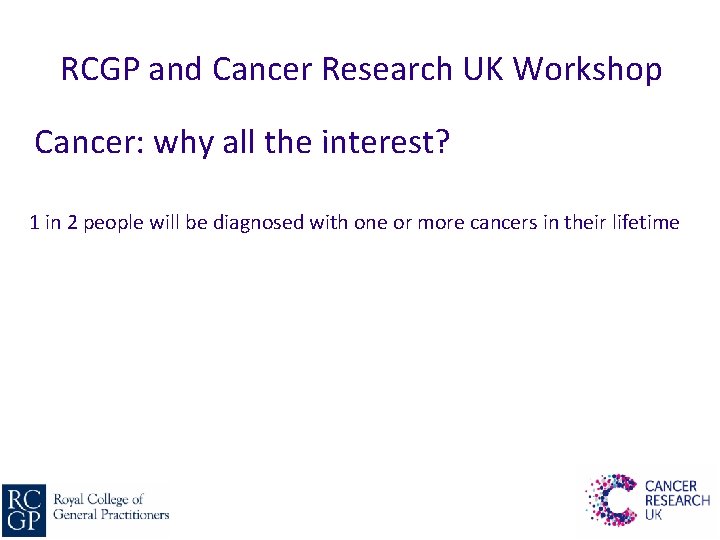 RCGP and Cancer Research UK Workshop

Cancer: why all the interest?

1 in 2 people will be diagnosed with one or more cancers in their lifetime

RC GP Royal College of General Practitioners

CANCER RESEARCH UK